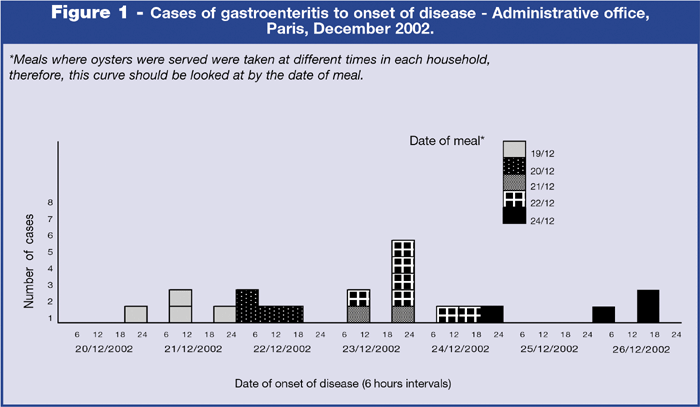 Figure 1 - Cases of gastroenteritis to onset of disease - Administrative office, Paris, December 2002.

*Meals where oysters were served were taken at different times in each household, therefore, this curve should be looked at by the date of meal.

Date of meal*
19/12
20/12
21/12
22/12
24/12

Number of cases
8
7
6
5
4
3
2
1

6 12 18 24 6 12 18 24 6 12 18 24 6 12 18 24 6 12 18 24 6 12 18 24 6 12 18 24
20/12/2002 21/12/2002 22/12/2002 23/12/2002 24/12/2002 25/12/2002 26/12/2002

Date of onset of disease (6 hours intervals)